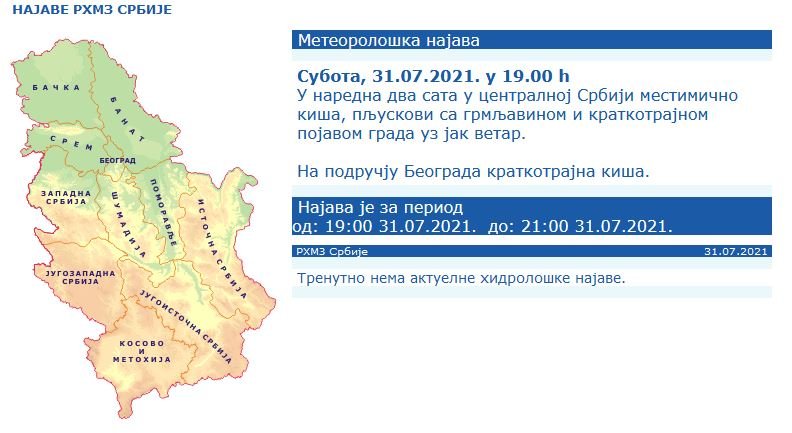 НАЈАВЕ РХМЗ СРБИЈЕ

БАЧКА
БАНАТ
СРЕМ
БЕОГРАД
ЗАПАДНА СРБИЈА
ШУМАДИЈА
ПОМОРАВЉЕ
ИСТОЧНА СРБИЈА
ЈУГОЗАПАДНА СРБИЈА
ЈУГОИСТОЧНА СРБИЈА
КОСОВО И МЕТОХИЈА

Метеоролошка најава

Субота, 31.07.2021. у 19.00 h
У наредна два сата у централној Србији местимично киша, пљускови са грмљавином и краткотрајном појавом града уз јак ветар.

На подручју Београда краткотрајна киша.

Најава је за период
од: 19:00 31.07.2021. до: 21:00 31.07.2021.

РХМЗ Србије 31.07.2021

Тренутно нема актуелне хидролошке најаве.